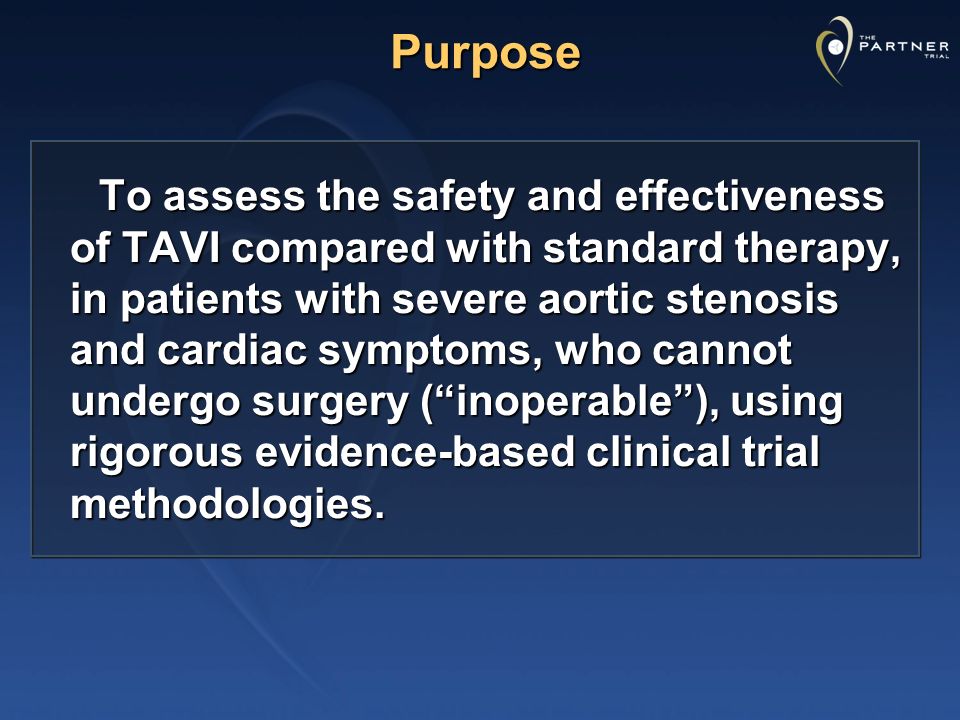 Purpose

THE PARTNER TRIAL

To assess the safety and effectiveness of TAVI compared with standard therapy, in patients with severe aortic stenosis and cardiac symptoms, who cannot undergo surgery (“inoperable”), using rigorous evidence-based clinical trial methodologies.